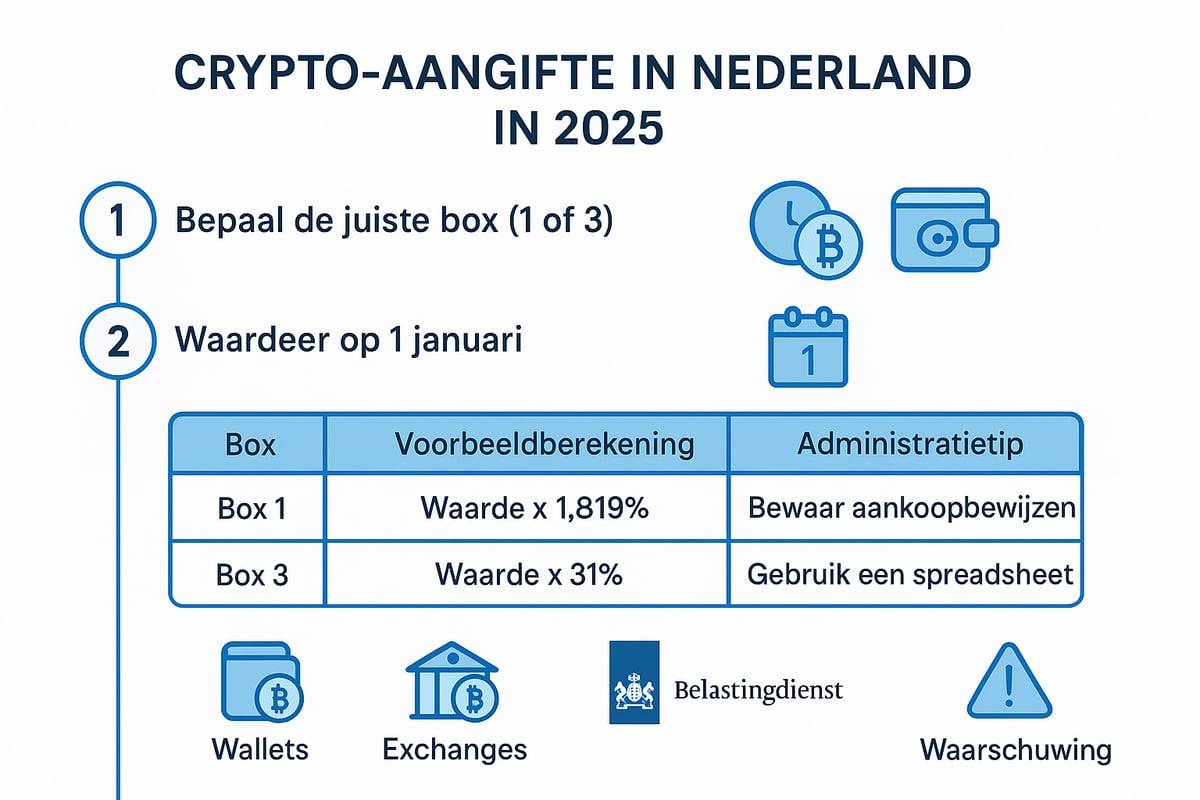 CRYPTO-AANGIFTE IN NEDERLAND IN 2025

1 Bepaal de juiste box (1 of 3)

2 Waardeer op 1 januari

1

| Box | Voorbeeldberekening | Administratietip |
|---|---|---|
| Box 1 | Waarde x 1,819% | Bewaar aankoopbewijzen |
| Box 3 | Waarde x 31% | Gebruik een spreadsheet |

Wallets

Exchanges

Belastingdienst

Waarschuwing